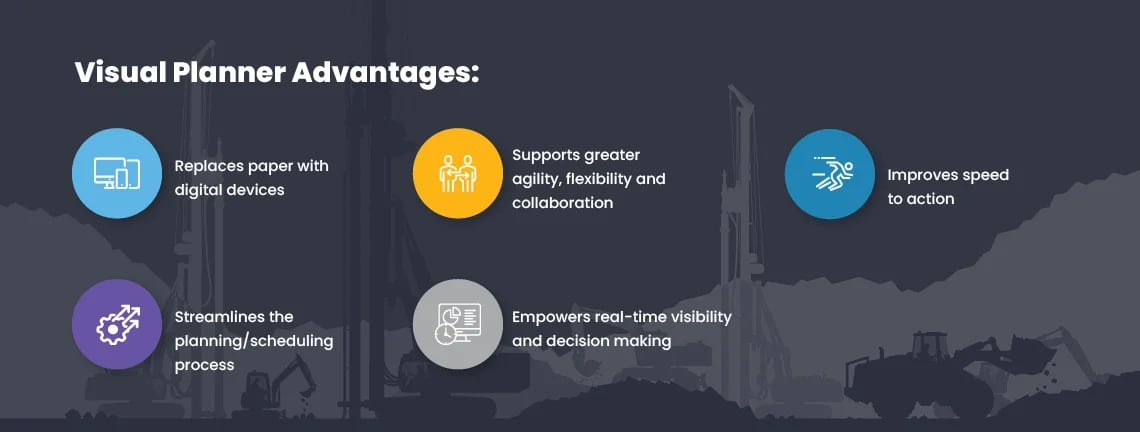 Visual Planner Advantages:

Replaces paper with digital devices

Supports greater agility, flexibility and collaboration

Improves speed to action

Streamlines the planning/scheduling process

Empowers real-time visibility and decision making